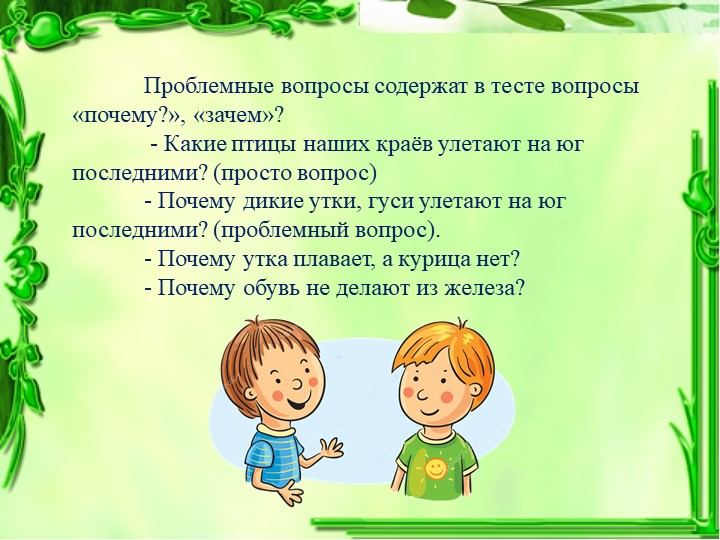 Проблемные вопросы содержат в тесте вопросы «почему?», «зачем»?

- Какие птицы наших краёв улетают на юг последними? (просто вопрос)

- Почему дикие утки, гуси улетают на юг последними? (проблемный вопрос).

- Почему утка плавает, а курица нет?

- Почему обувь не делают из железа?